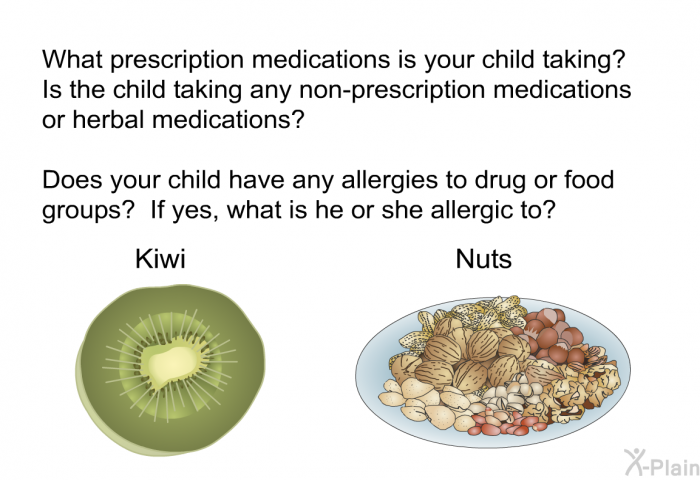 What prescription medications is your child taking? Is the child taking any non-prescription medications or herbal medications?

Does your child have any allergies to drug or food groups?  If yes, what is he or she allergic to?

Kiwi

Nuts

X-Plain